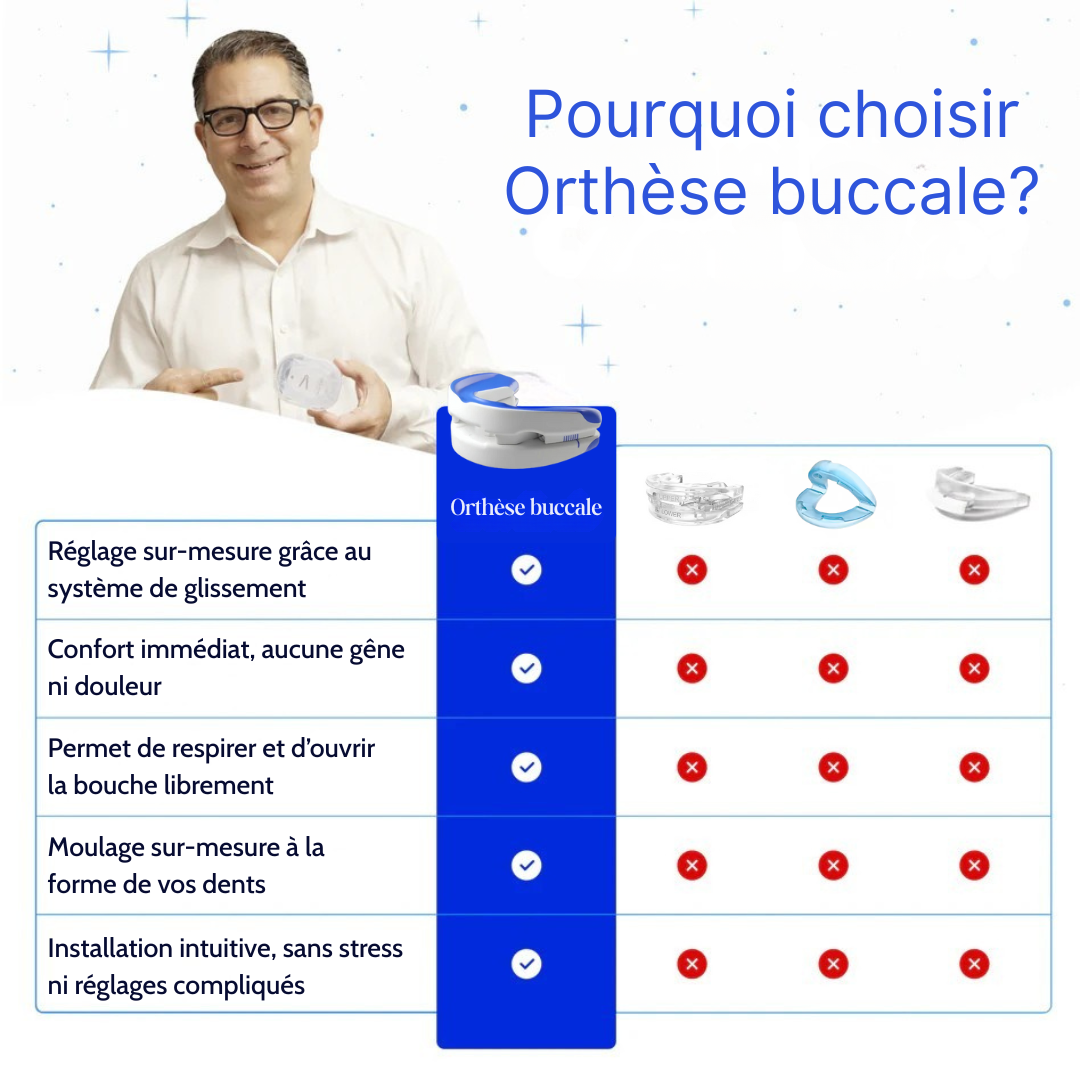 Pourquoi choisir Orthèse buccale?

| | Orthèse buccale | | | |
|---|---|---|---|---|
| Réglage sur-mesure grâce au système de glissement | ✓ | ✗ | ✗ | ✗ |
| Confort immédiat, aucune gêne ni douleur | ✓ | ✗ | ✗ | ✗ |
| Permet de respirer et d'ouvrir la bouche librement | ✓ | ✗ | ✗ | ✗ |
| Moulage sur-mesure à la forme de vos dents | ✓ | ✗ | ✗ | ✗ |
| Installation intuitive, sans stress ni réglages compliqués | ✓ | ✗ | ✗ | ✗ |